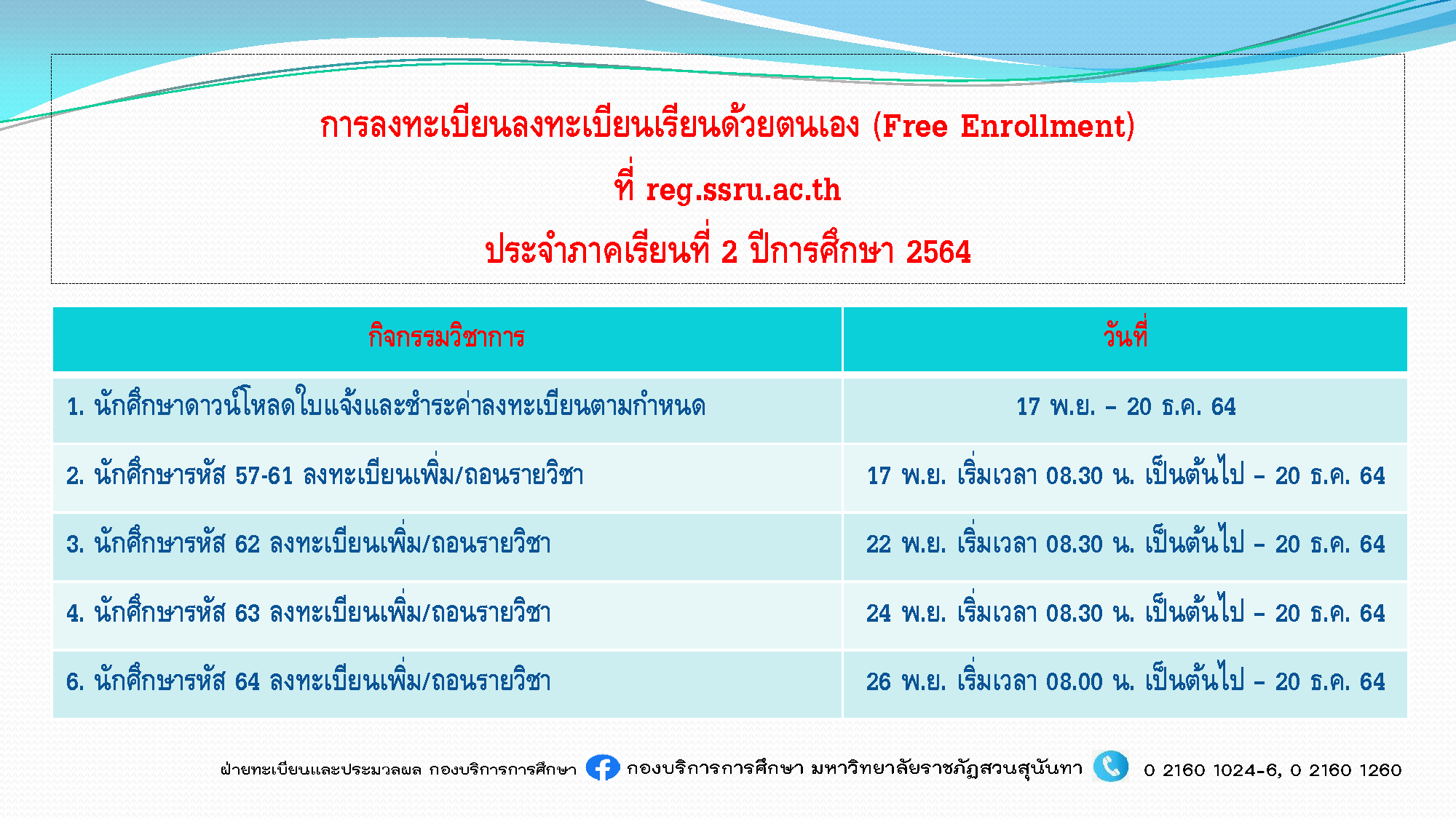 การลงทะเบียนลงทะเบียนเรียนด้วยตนเอง (Free Enrollment)

ที่ reg.ssru.ac.th

ประจำภาคเรียนที่ 2 ปีการศึกษา 2564

| กิจกรรมวิชาการ | วันที่ |
|---|---|
| 1. นักศึกษาดาวน์โหลดใบแจ้งและชำระค่าลงทะเบียนตามกำหนด | 17 พ.ย. – 20 ธ.ค. 64 |
| 2. นักศึกษารหัส 57-61 ลงทะเบียนเพิ่ม/ถอนรายวิชา | 17 พ.ย. เริ่มเวลา 08.30 น. เป็นต้นไป – 20 ธ.ค. 64 |
| 3. นักศึกษารหัส 62 ลงทะเบียนเพิ่ม/ถอนรายวิชา | 22 พ.ย. เริ่มเวลา 08.30 น. เป็นต้นไป – 20 ธ.ค. 64 |
| 4. นักศึกษารหัส 63 ลงทะเบียนเพิ่ม/ถอนรายวิชา | 24 พ.ย. เริ่มเวลา 08.30 น. เป็นต้นไป – 20 ธ.ค. 64 |
| 6. นักศึกษารหัส 64 ลงทะเบียนเพิ่ม/ถอนรายวิชา | 26 พ.ย. เริ่มเวลา 08.00 น. เป็นต้นไป – 20 ธ.ค. 64 |

ฝ่ายทะเบียนและประมวลผล กองบริการการศึกษา กองบริการการศึกษา มหาวิทยาลัยราชภัฏสวนสุนันทา 0 2160 1024-6, 0 2160 1260